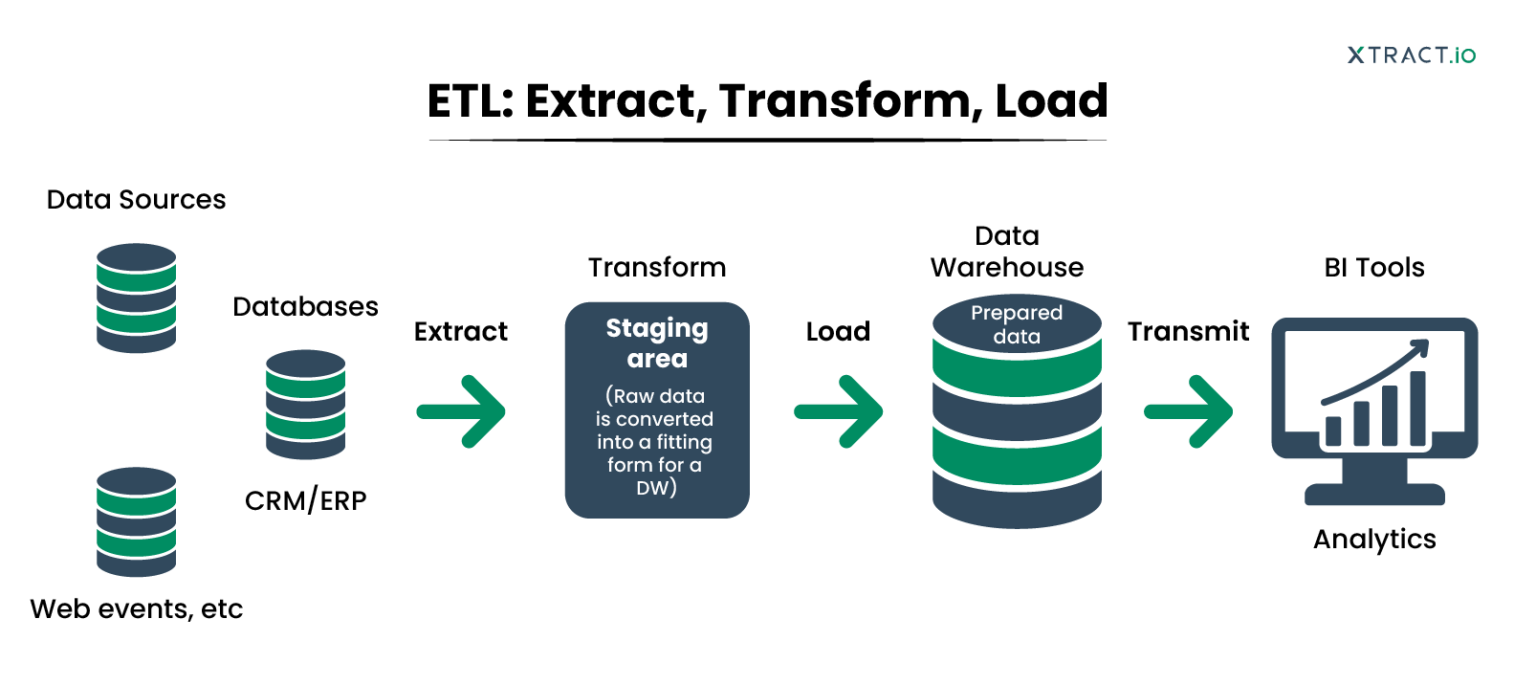 XTRACT.io

ETL: Extract, Transform, Load

Data Sources

Databases

CRM/ERP

Web events, etc

Extract

Transform

Staging area

(Raw data is converted into a fitting form for a DW)

Load

Data Warehouse

Prepared data

Transmit

BI Tools

Analytics